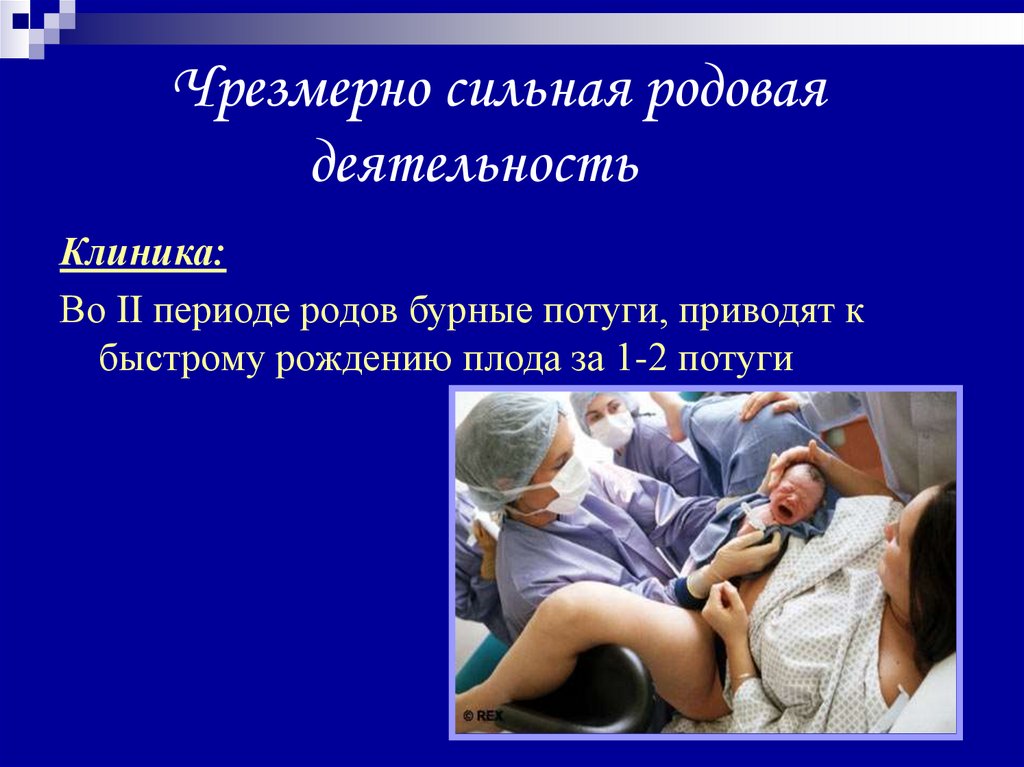 Чрезмерно сильная родовая деятельность

Клиника:

Во II периоде родов бурные потуги, приводят к быстрому рождению плода за 1-2 потуги

© REX